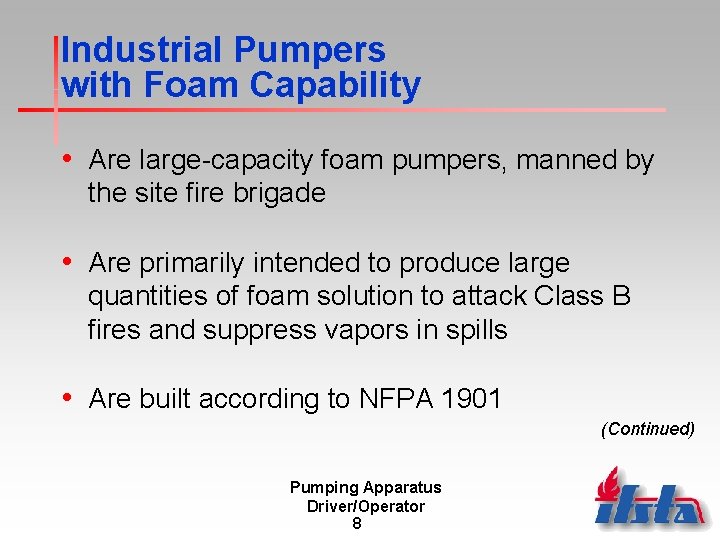 Industrial Pumpers with Foam Capability

• Are large-capacity foam pumpers, manned by the site fire brigade

• Are primarily intended to produce large quantities of foam solution to attack Class B fires and suppress vapors in spills

• Are built according to NFPA 1901

(Continued)

Pumping Apparatus
Driver/Operator
8

ifsta